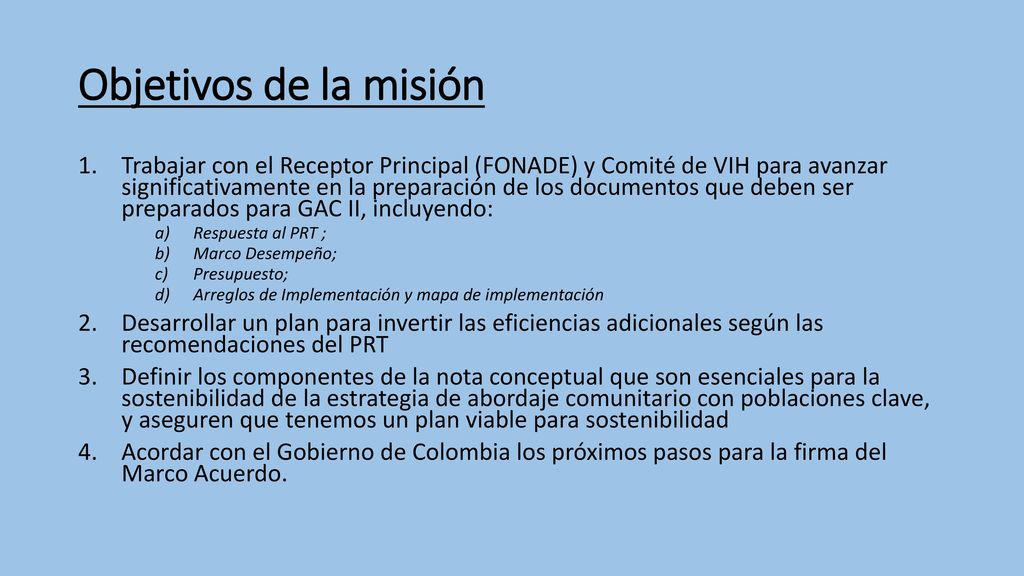 Objetivos de la misión

1. Trabajar con el Receptor Principal (FONADE) y Comité de VIH para avanzar significativamente en la preparación de los documentos que deben ser preparados para GAC II, incluyendo:
a) Respuesta al PRT ;
b) Marco Desempeño;
c) Presupuesto;
d) Arreglos de Implementación y mapa de implementación
2. Desarrollar un plan para invertir las eficiencias adicionales según las recomendaciones del PRT
3. Definir los componentes de la nota conceptual que son esenciales para la sostenibilidad de la estrategia de abordaje comunitario con poblaciones clave, y aseguren que tenemos un plan viable para sostenibilidad
4. Acordar con el Gobierno de Colombia los próximos pasos para la firma del Marco Acuerdo.